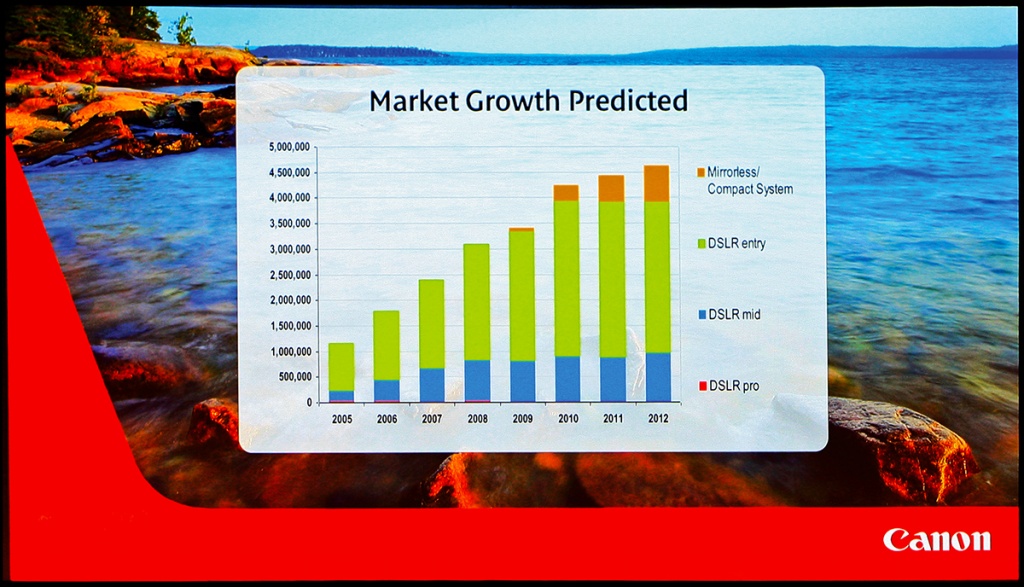 Market Growth Predicted

5,000,000
4,500,000
4,000,000
3,500,000
3,000,000
2,500,000
2,000,000
1,500,000
1,000,000
500,000
0

2005
2006
2007
2008
2009
2010
2011
2012

Mirrorless/ Compact System

DSLR entry

DSLR mid

DSLR pro

Canon